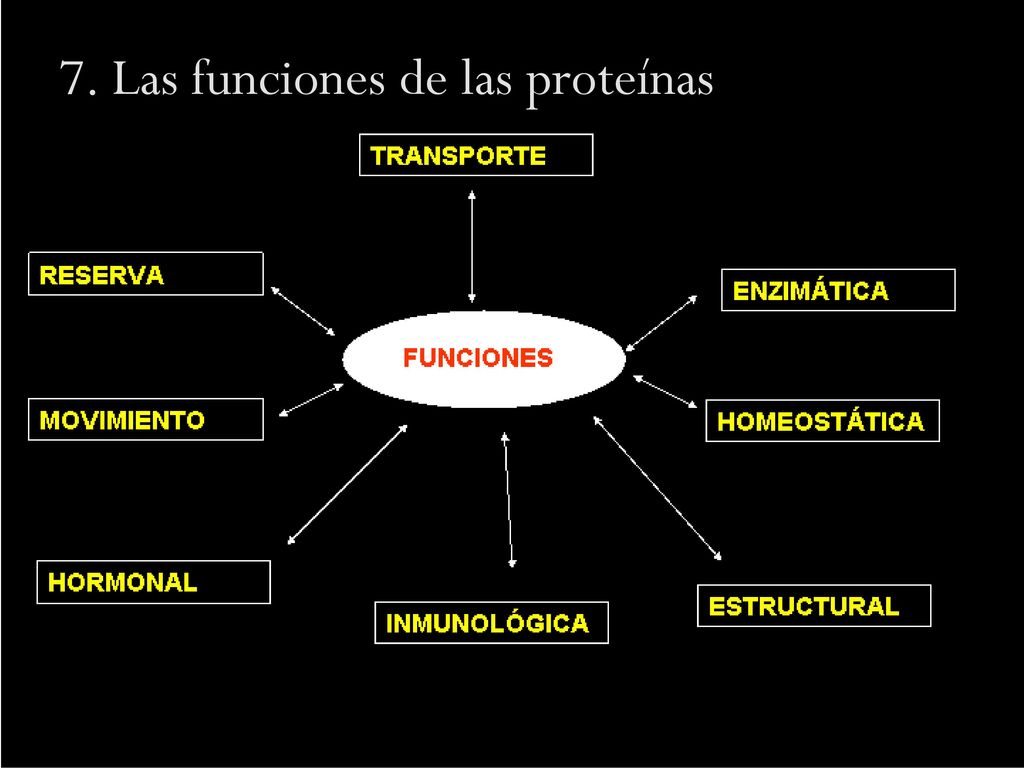 7. Las funciones de las proteínas

TRANSPORTE

RESERVA

ENZIMÁTICA

FUNCIONES

MOVIMIENTO

HOMEOSTÁTICA

HORMONAL

INMUNOLÓGICA

ESTRUCTURAL